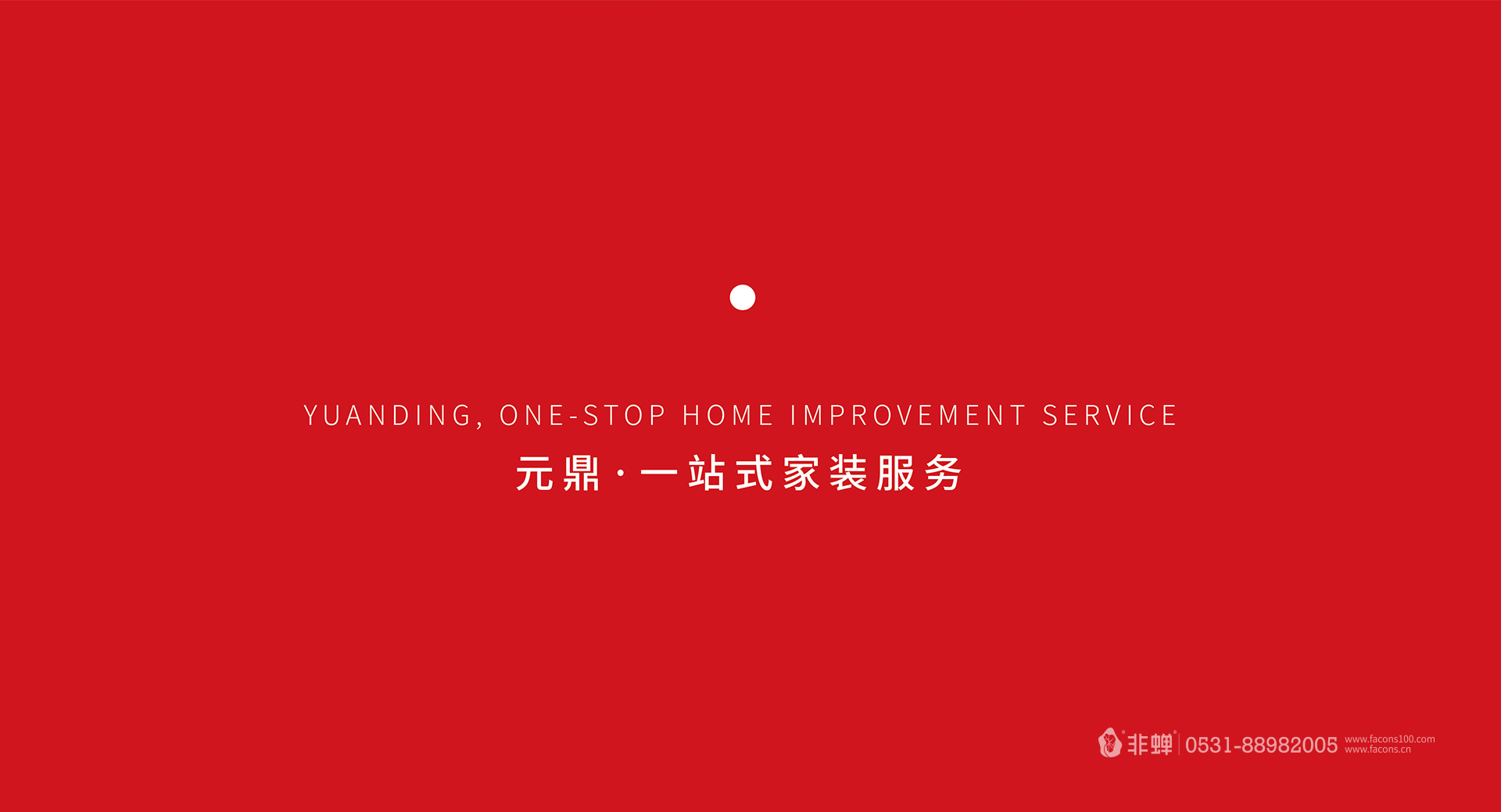 YUANDING, ONE-STOP HOME IMPROVEMENT SERVICE
元鼎·一站式家装服务

非蝉 0531-88982005 www.facons100.com www.facons.cn